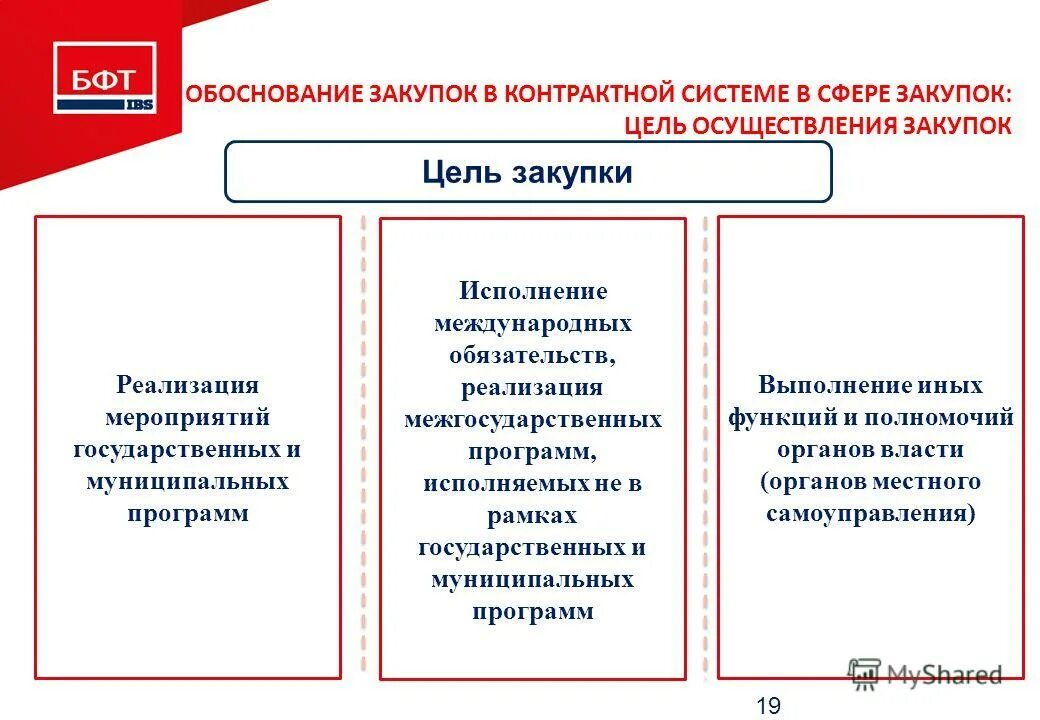 БФТ
IBS

ОБОСНОВАНИЕ ЗАКУПОК В КОНТРАКТНОЙ СИСТЕМЕ В СФЕРЕ ЗАКУПОК: ЦЕЛЬ ОСУЩЕСТВЛЕНИЯ ЗАКУПОК

Цель закупки

Реализация мероприятий государственных и муниципальных программ

Исполнение международных обязательств, реализация межгосударственных программ, исполняемых не в рамках государственных и муниципальных программ

Выполнение иных функций и полномочий органов власти (органов местного самоуправления)

MyShared

19